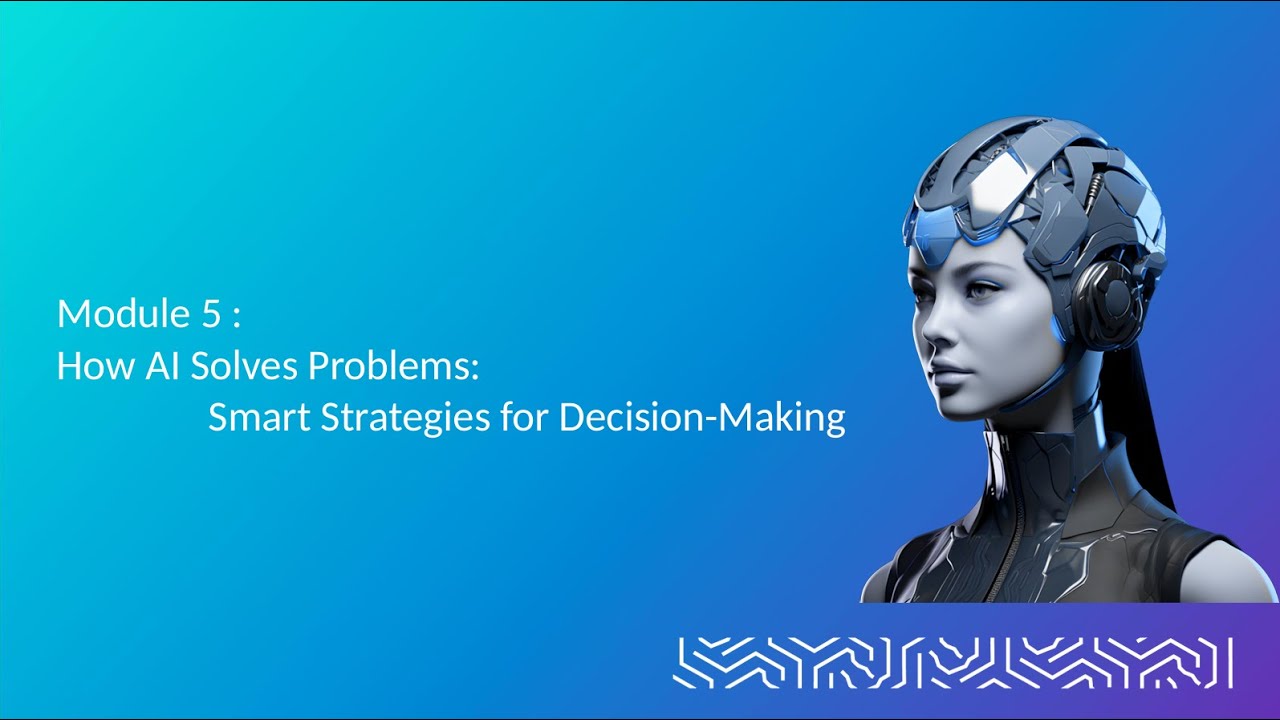 Module 5 :
How AI Solves Problems:
Smart Strategies for Decision-Making